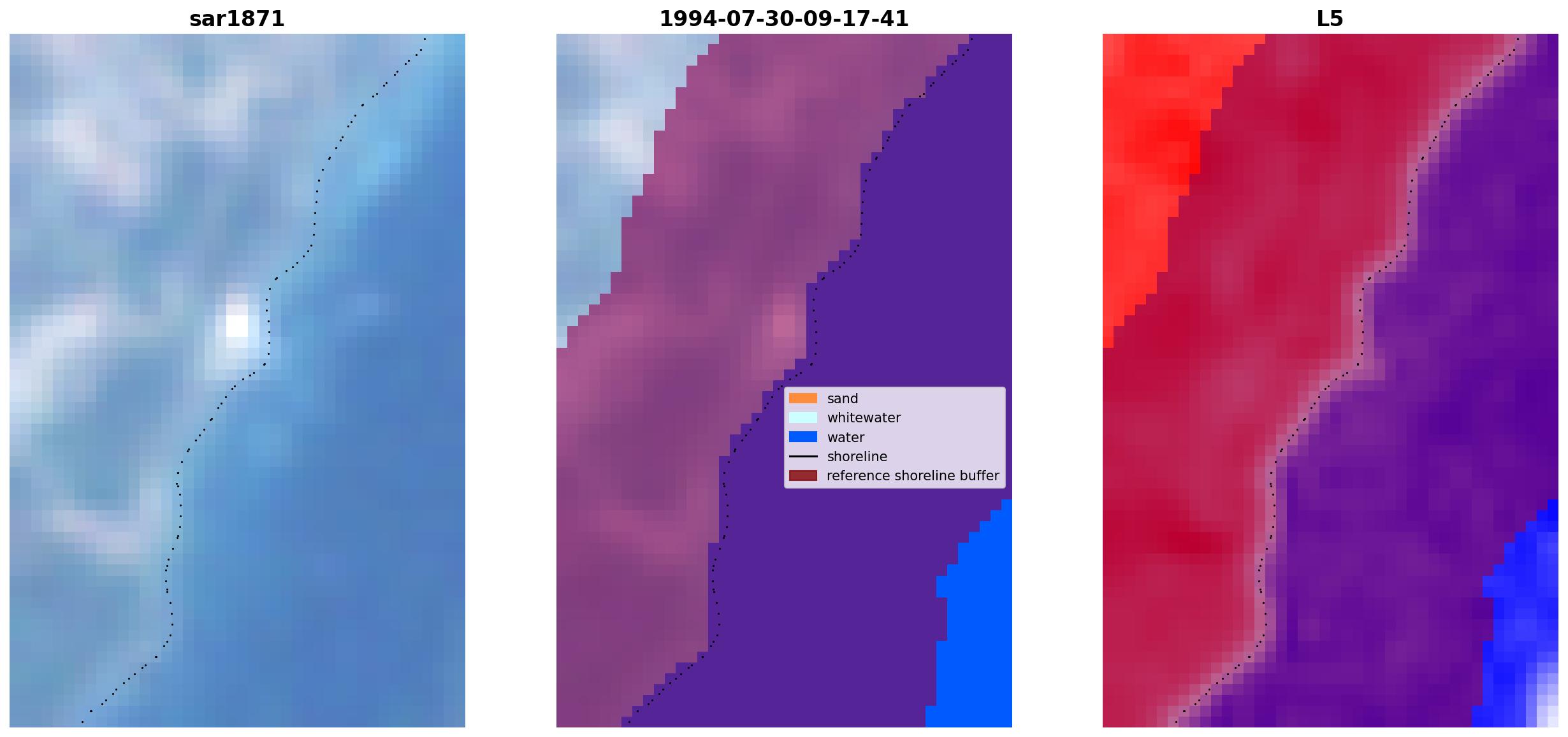 sar1871

1994-07-30-09-17-41

sand
whitewater
water
shoreline
reference shoreline buffer

L5